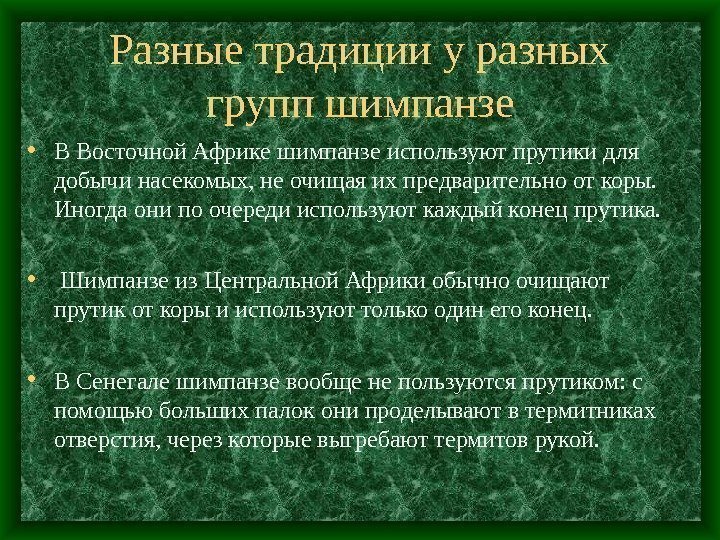 Разные традиции у разных групп шимпанзе

• В Восточной Африке шимпанзе используют прутики для добычи насекомых, не очищая их предварительно от коры. Иногда они по очереди используют каждый конец прутика.

• Шимпанзе из Центральной Африки обычно очищают прутик от коры и используют только один его конец.

• В Сенегале шимпанзе вообще не пользуются прутиком: с помощью больших палок они проделывают в термитниках отверстия, через которые выгребают термитов рукой.